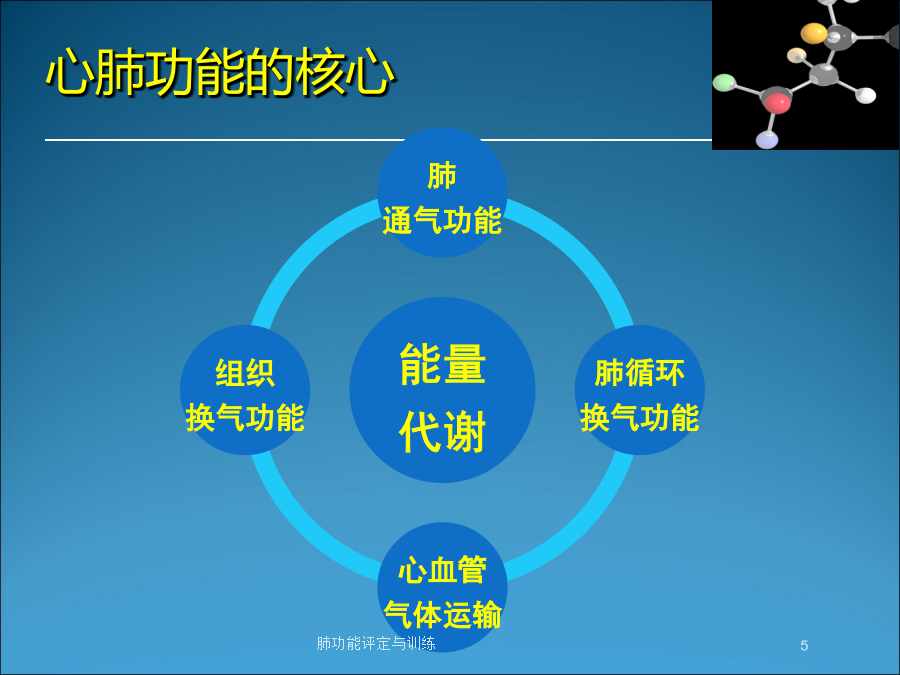 心肺功能的核心

肺
通气功能

组织
换气功能

能量
代谢

肺循环
换气功能

心血管
气体运输

肺功能评定与训练

5